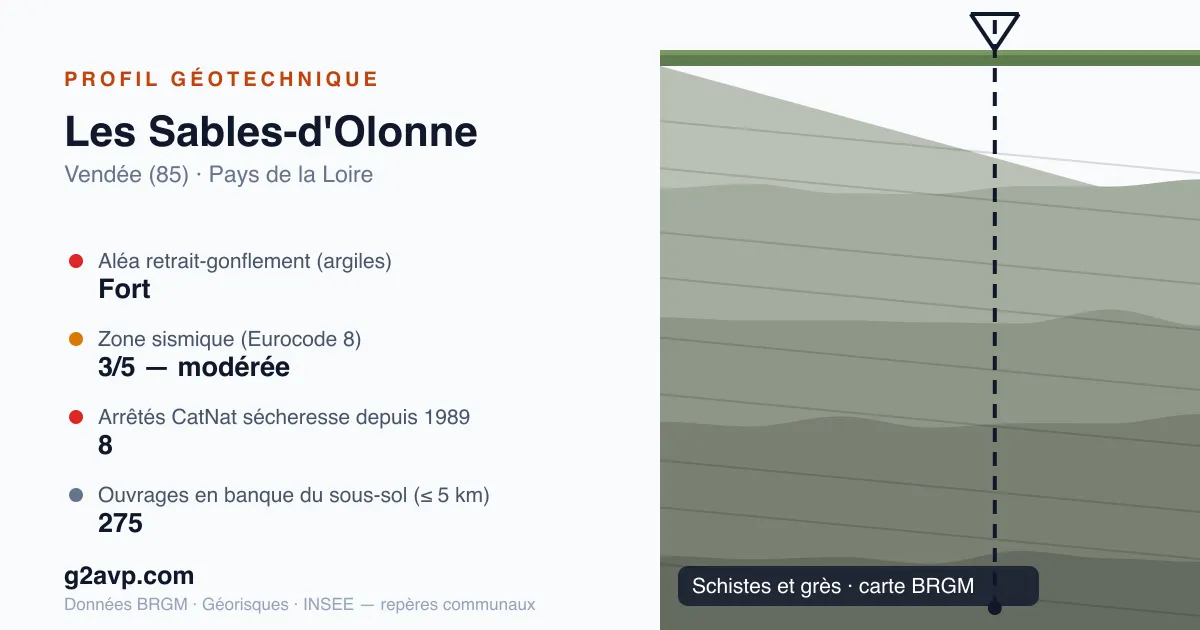 PROFIL GÉOTECHNIQUE

Les Sables-d'Olonne

Vendée (85) · Pays de la Loire

Aléa retrait-gonflement (argiles)
Fort

Zone sismique (Eurocode 8)
3/5 — modérée

Arrêtés CatNat sécheresse depuis 1989
8

Ouvrages en banque du sous-sol (≤ 5 km)
275

g2avp.com

Données BRGM · Géorisques · INSEE — repères communaux

Schistes et grès · carte BRGM